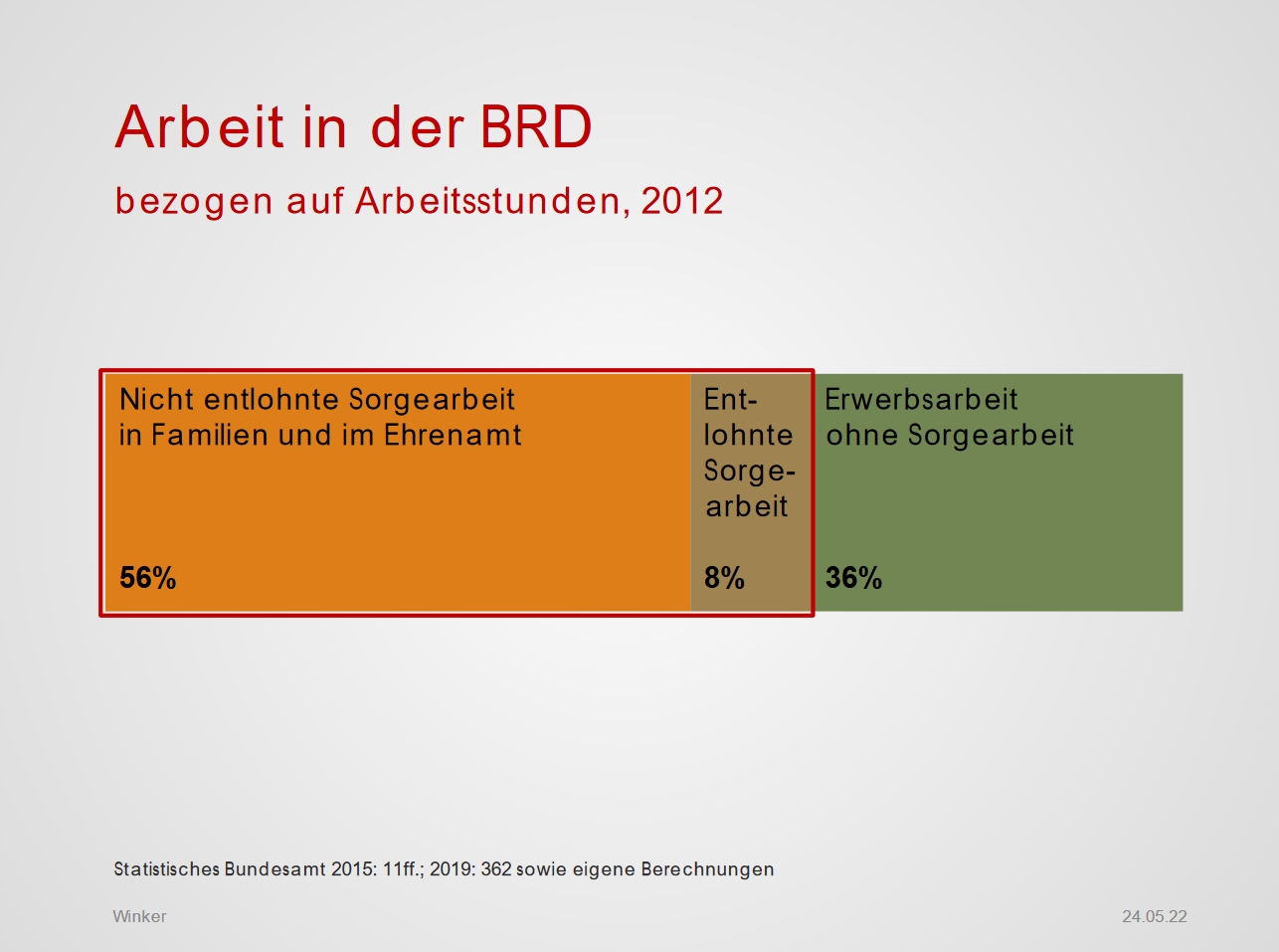 Arbeit in der BRD

bezogen auf Arbeitsstunden, 2012

Nicht entlohnte Sorgearbeit in Familien und im Ehrenamt

56%

Entlohnte Sorgearbeit

8%

Erwerbsarbeit ohne Sorgearbeit

36%

Statistisches Bundesamt 2015: 11ff.; 2019: 362 sowie eigene Berechnungen

Winker

24.05.22